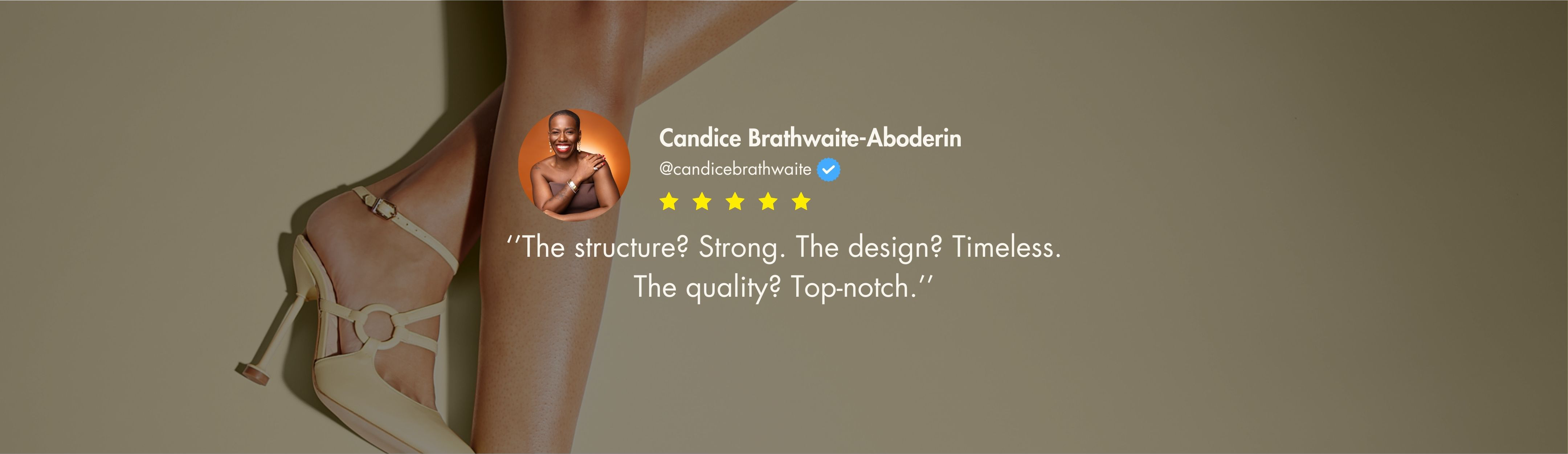 Candice Brathwaite-Aboderin
@candicebrathwaite

''The structure? Strong. The design? Timeless. The quality? Top-notch.''